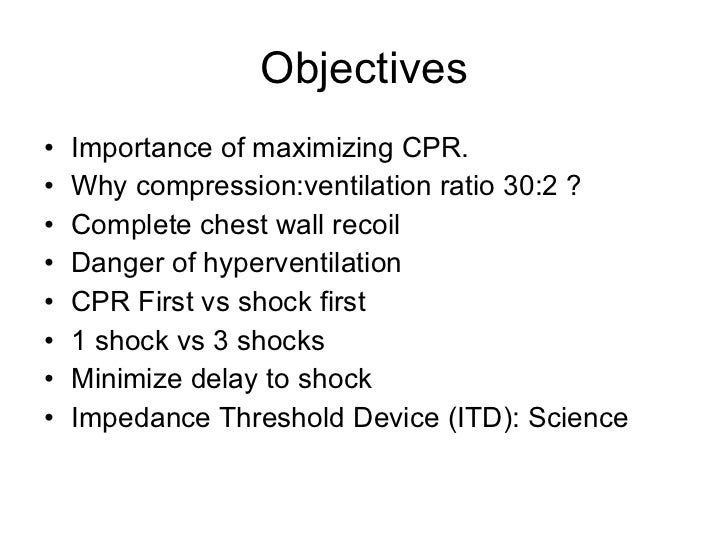 Objectives

• Importance of maximizing CPR.
• Why compression:ventilation ratio 30:2 ?
• Complete chest wall recoil
• Danger of hyperventilation
• CPR First vs shock first
• 1 shock vs 3 shocks
• Minimize delay to shock
• Impedance Threshold Device (ITD): Science